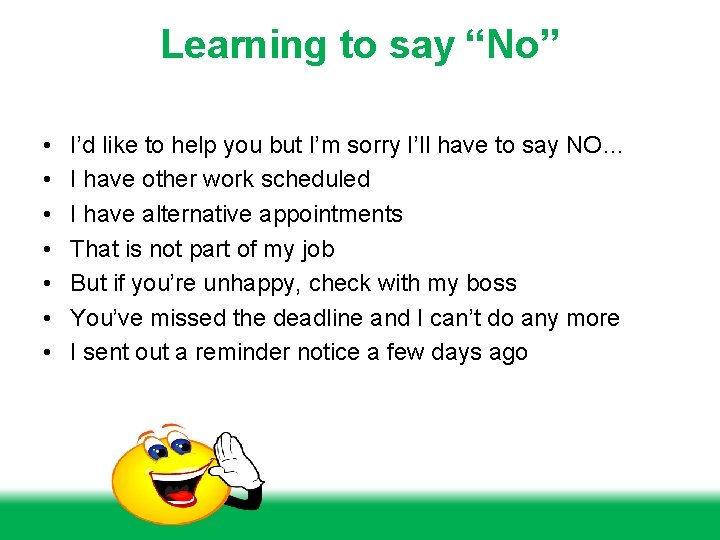 Learning to say “No”

• I’d like to help you but I’m sorry I’ll have to say NO…
• I have other work scheduled
• I have alternative appointments
• That is not part of my job
• But if you’re unhappy, check with my boss
• You’ve missed the deadline and I can’t do any more
• I sent out a reminder notice a few days ago